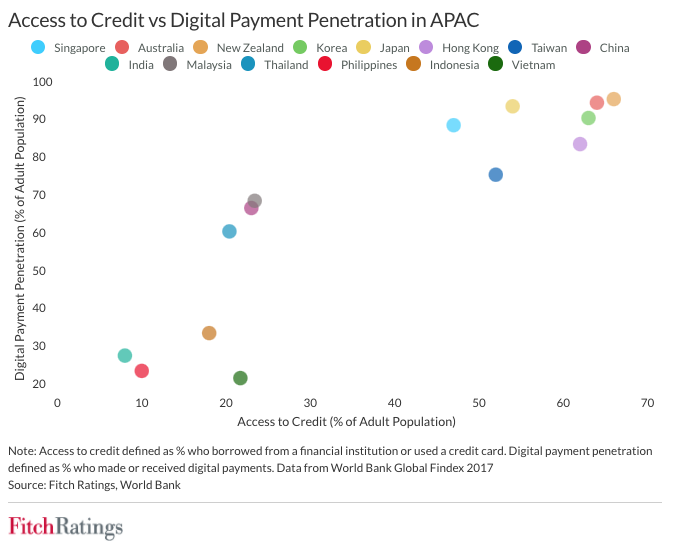 Access to Credit vs Digital Payment Penetration in APAC

Singapore Australia New Zealand Korea Japan Hong Kong Taiwan China India Malaysia Thailand Philippines Indonesia Vietnam

Digital Payment Penetration (% of Adult Population)

100
90
80
70
60
50
40
30
20

0 10 20 30 40 50 60 70

Access to Credit (% of Adult Population)

Note: Access to credit defined as % who borrowed from a financial institution or used a credit card. Digital payment penetration defined as % who made or received digital payments. Data from World Bank Global Findex 2017
Source: Fitch Ratings, World Bank

FitchRatings